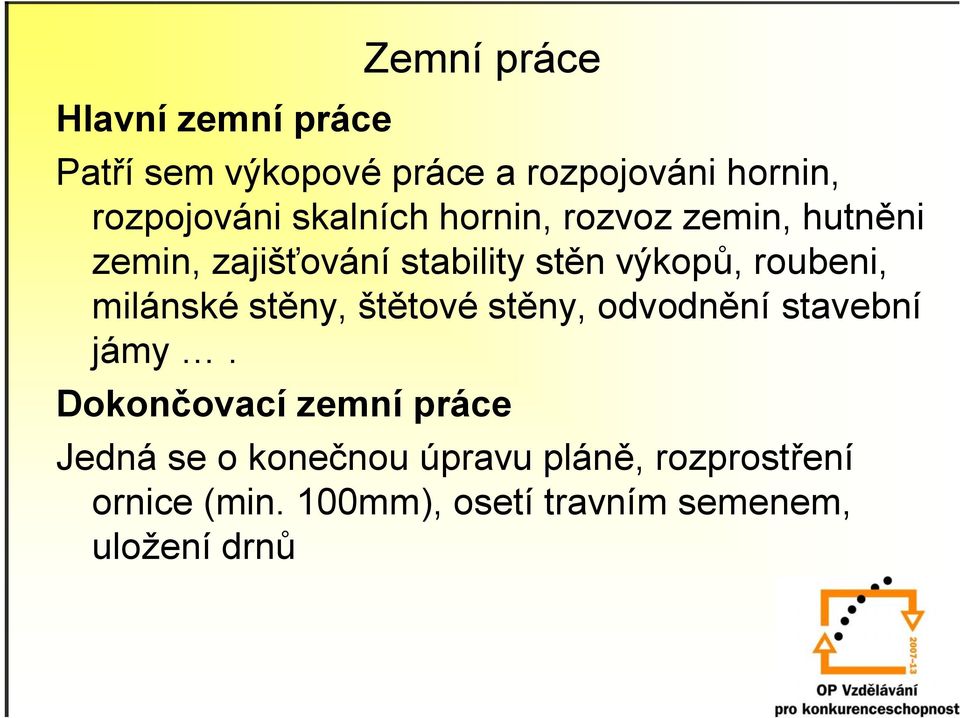 Zemní práce

Hlavní zemní práce

Patří sem výkopové práce a rozpojováni hornin, rozpojováni skalních hornin, rozvoz zemin, hutněni zemin, zajišťování stability stěn výkopů, roubeni, milánské stěny, štětové stěny, odvodnění stavební jámy … .

Dokončovací zemní práce

Jedná se o konečnou úpravu pláně, rozprostření ornice (min. 100mm), osetí travním semenem, uložení drnů

2007-13

OP Vzdělávání pro konkurenceschopnost